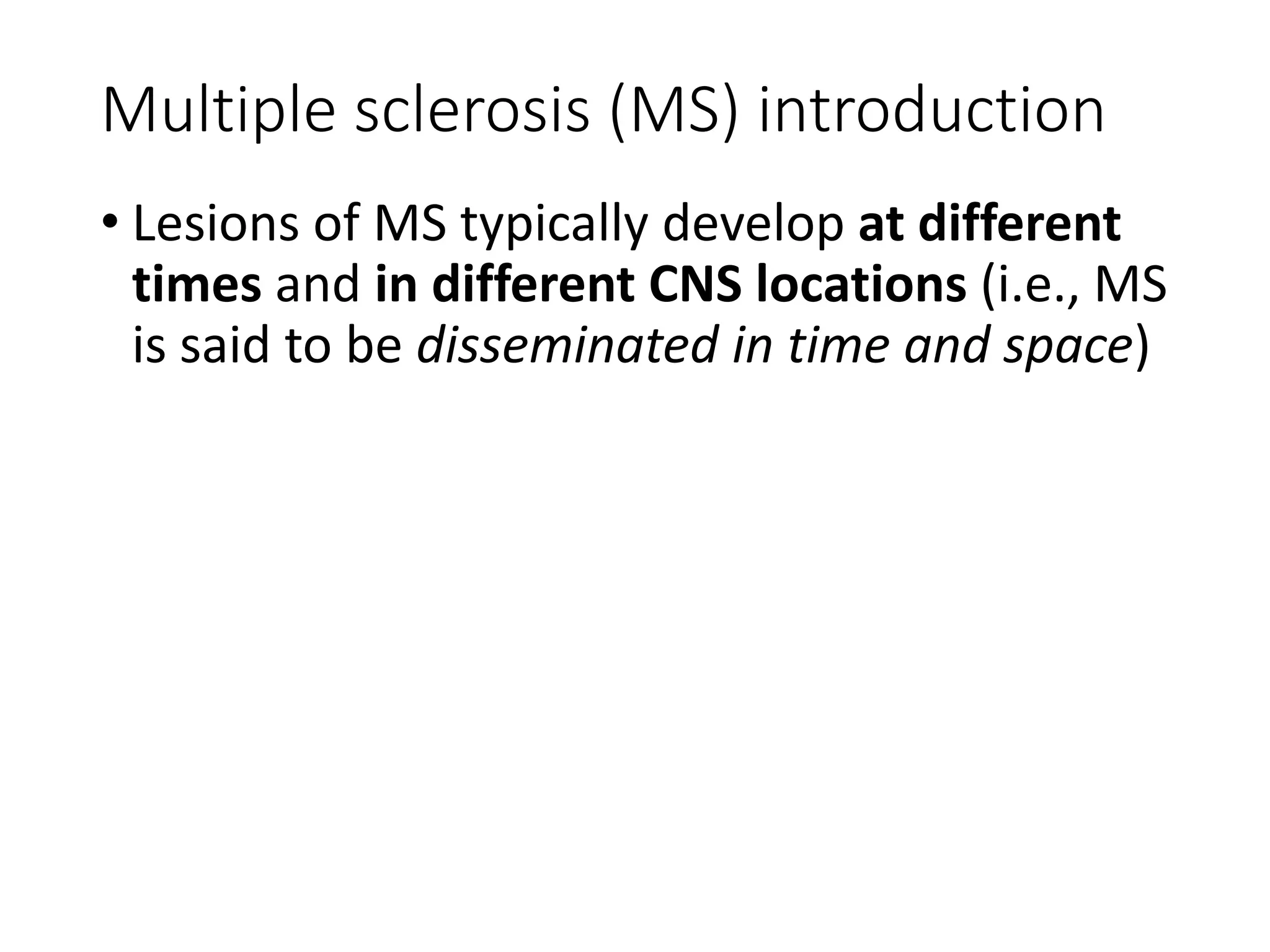 Multiple sclerosis (MS) introduction

• Lesions of MS typically develop at different times and in different CNS locations (i.e., MS is said to be disseminated in time and space)